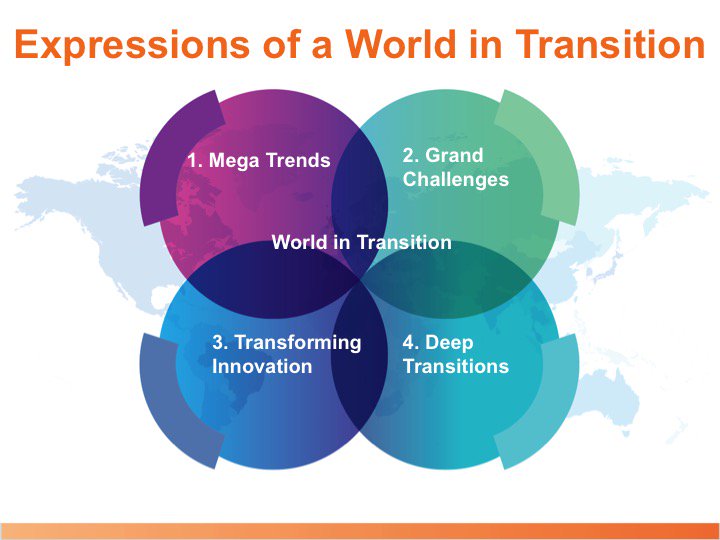 Expressions of a World in Transition

1. Mega Trends

2. Grand Challenges

World in Transition

3. Transforming Innovation

4. Deep Transitions